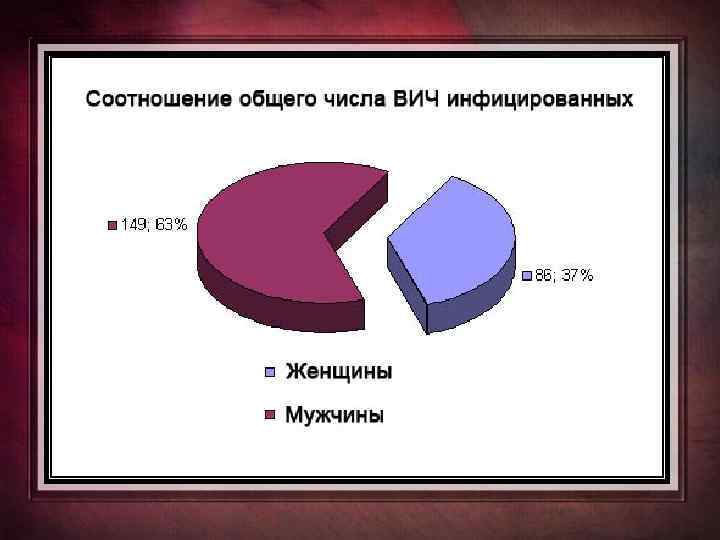 Соотношение общего числа ВИЧ инфицированных

149; 63%

86; 37%

Женщины

Мужчины